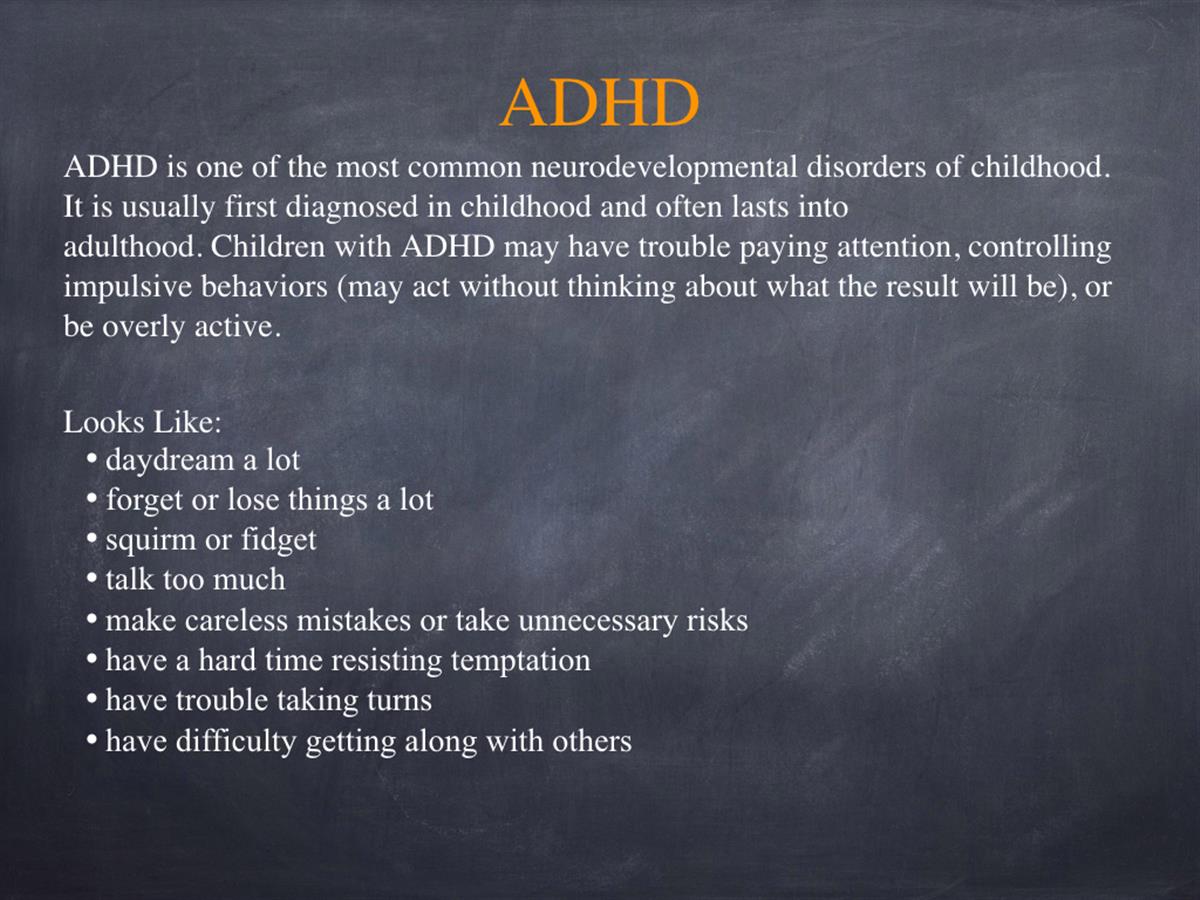 ADHD

ADHD is one of the most common neurodevelopmental disorders of childhood. It is usually first diagnosed in childhood and often lasts into adulthood. Children with ADHD may have trouble paying attention, controlling impulsive behaviors (may act without thinking about what the result will be), or be overly active.

Looks Like:
• daydream a lot
• forget or lose things a lot
• squirm or fidget
• talk too much
• make careless mistakes or take unnecessary risks
• have a hard time resisting temptation
• have trouble taking turns
• have difficulty getting along with others